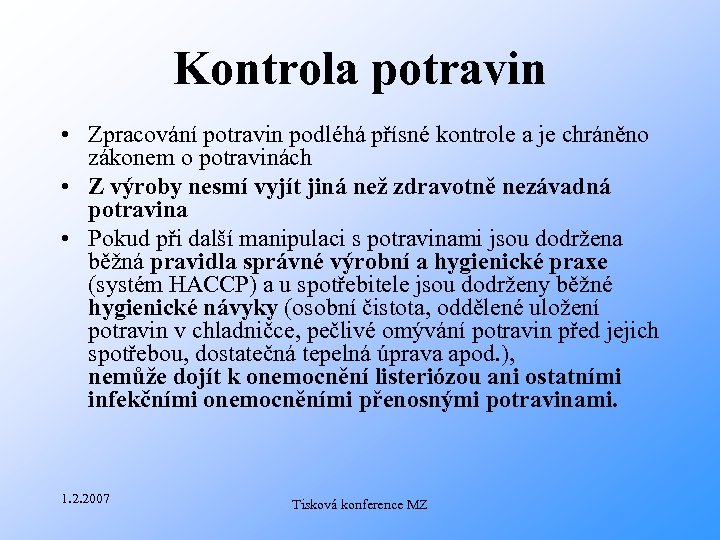 Kontrola potravin

• Zpracování potravin podléhá přísné kontrole a je chráněno zákonem o potravinách

• Z výroby nesmí vyjít jiná než zdravotně nezávadná potravina

• Pokud při další manipulaci s potravinami jsou dodržena běžná pravidla správné výrobní a hygienické praxe (systém HACCP) a u spotřebitele jsou dodrženy běžné hygienické návyky (osobní čistota, oddělené uložení potravin v chladničce, pečlivé omývání potravin před jejich spotřebou, dostatečná tepelná úprava apod.), nemůže dojít k onemocnění listeriózou ani ostatními infekčními onemocněními přenosnými potravinami.

1.2.2007

Tisková konference MZ